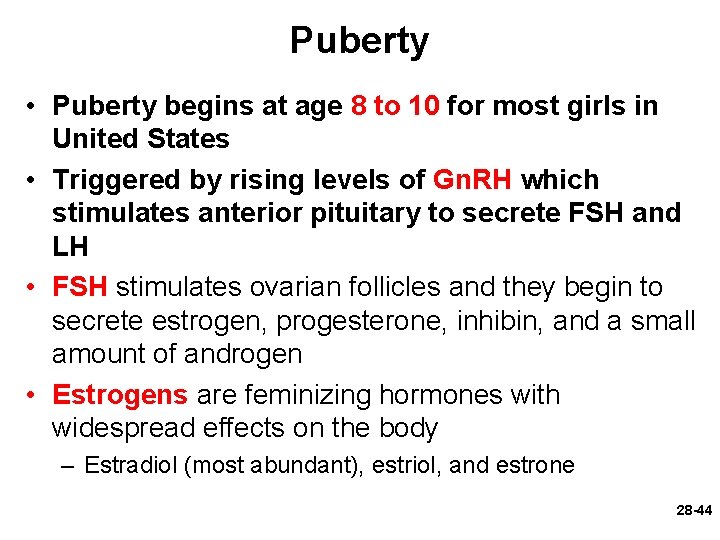 Puberty

• Puberty begins at age 8 to 10 for most girls in United States

• Triggered by rising levels of GnRH which stimulates anterior pituitary to secrete FSH and LH

• FSH stimulates ovarian follicles and they begin to secrete estrogen, progesterone, inhibin, and a small amount of androgen

• Estrogens are feminizing hormones with widespread effects on the body

– Estradiol (most abundant), estriol, and estrone

28-44